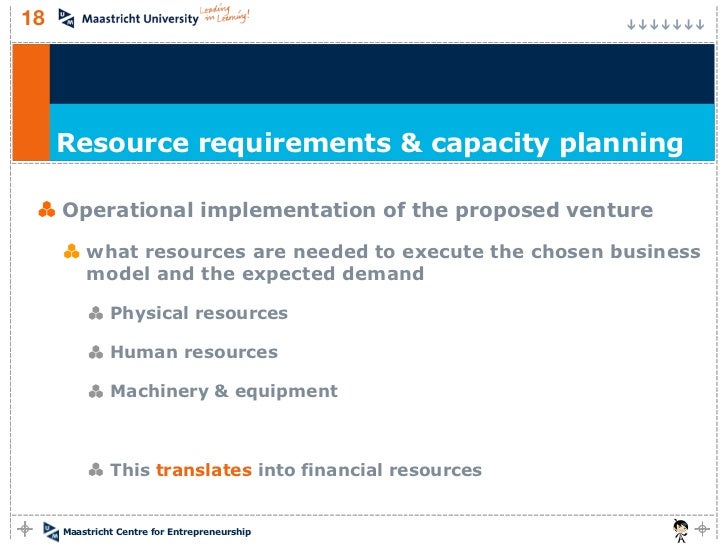 18 Maastricht University Leading in Learning!

Resource requirements & capacity planning

Operational implementation of the proposed venture

what resources are needed to execute the chosen business model and the expected demand

Physical resources

Human resources

Machinery & equipment

This translates into financial resources

Maastricht Centre for Entrepreneurship